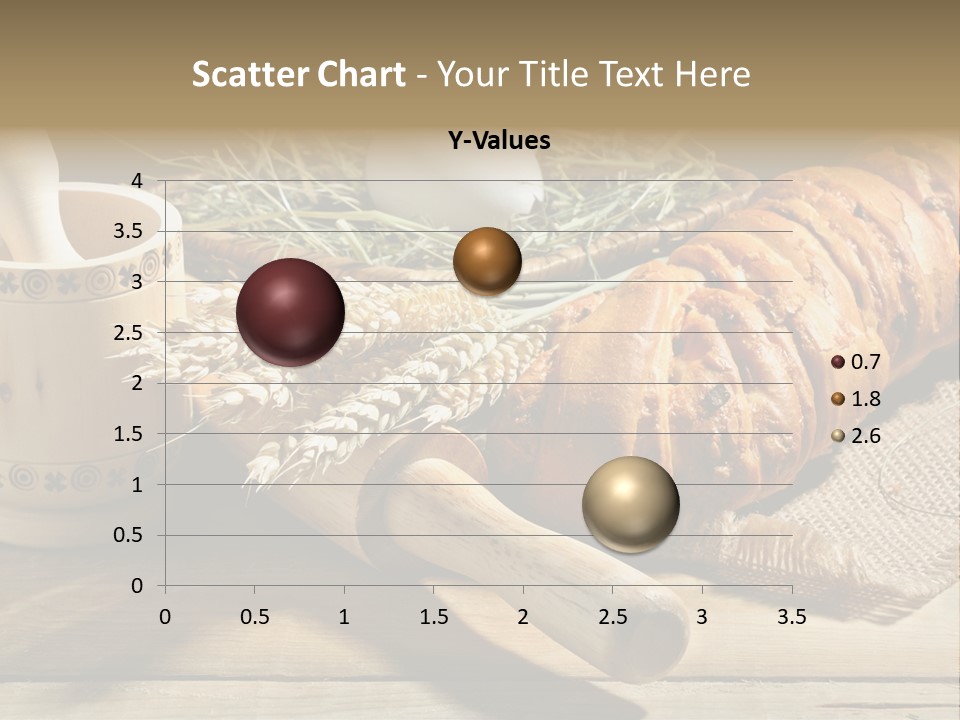 Scatter Chart - Your Title Text Here

Y-Values

4
3.5
3
2.5
2
1.5
1
0.5
0

0 0.5 1 1.5 2 2.5 3 3.5

0.7
1.8
2.6